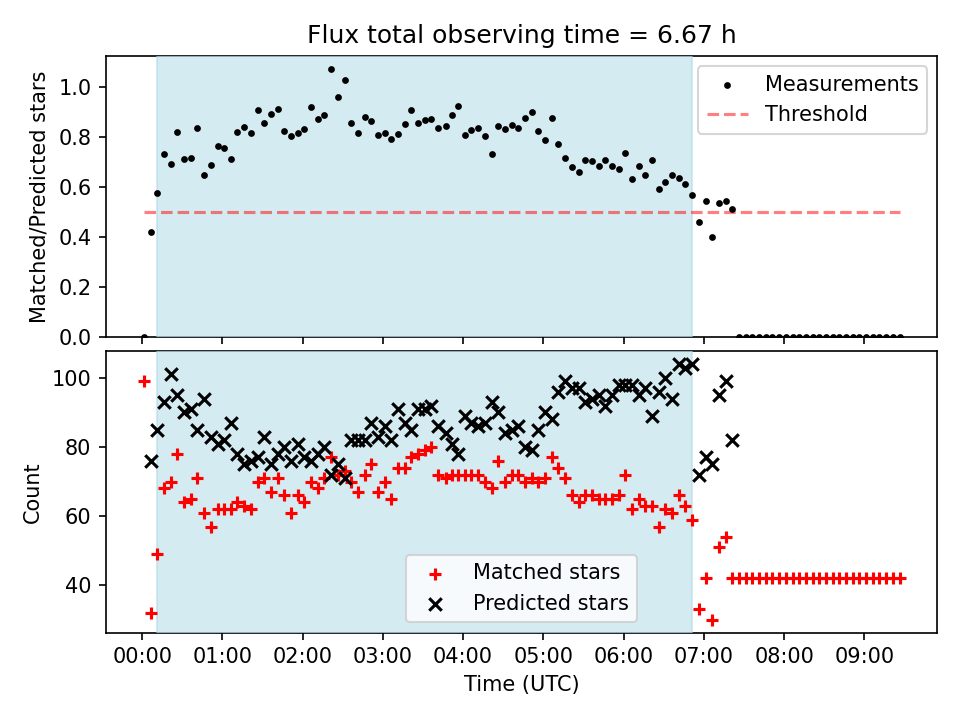 Flux total observing time = 6.67 h

Matched/Predicted stars

1.0
0.8
0.6
0.4
0.2
0.0

Measurements
Threshold

Count

100
80
60
40

Matched stars
Predicted stars

00:00 01:00 02:00 03:00 04:00 05:00 06:00 07:00 08:00 09:00
Time (UTC)